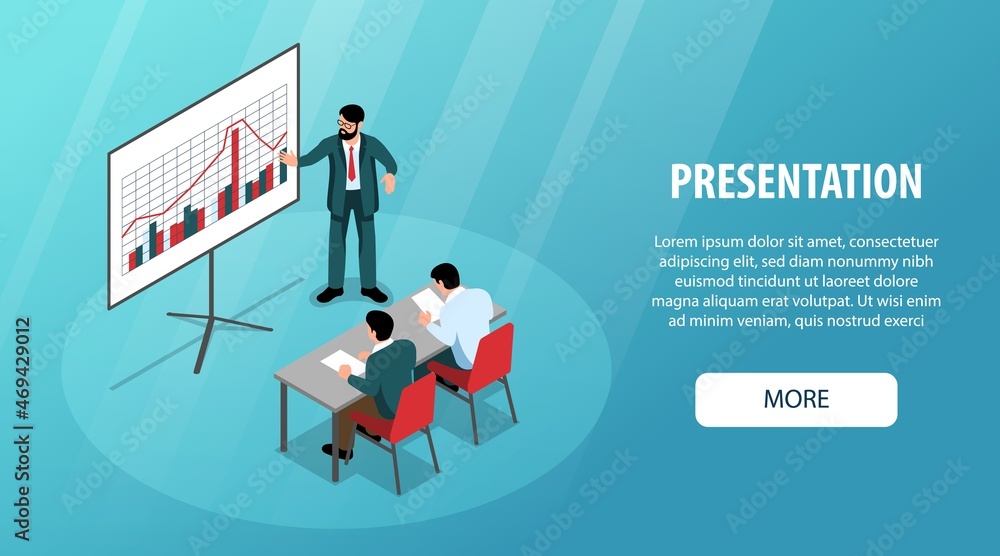 PRESENTATION

Lorem ipsum dolor sit amet, consectetuer adipiscing elit, sed diam nonummy nibh euismod tincidunt ut laoreet dolore magna aliquam erat volutpat. Ut wisi enim ad minim veniam, quis nostrud exerci

MORE

Adobe Stock | #469429012